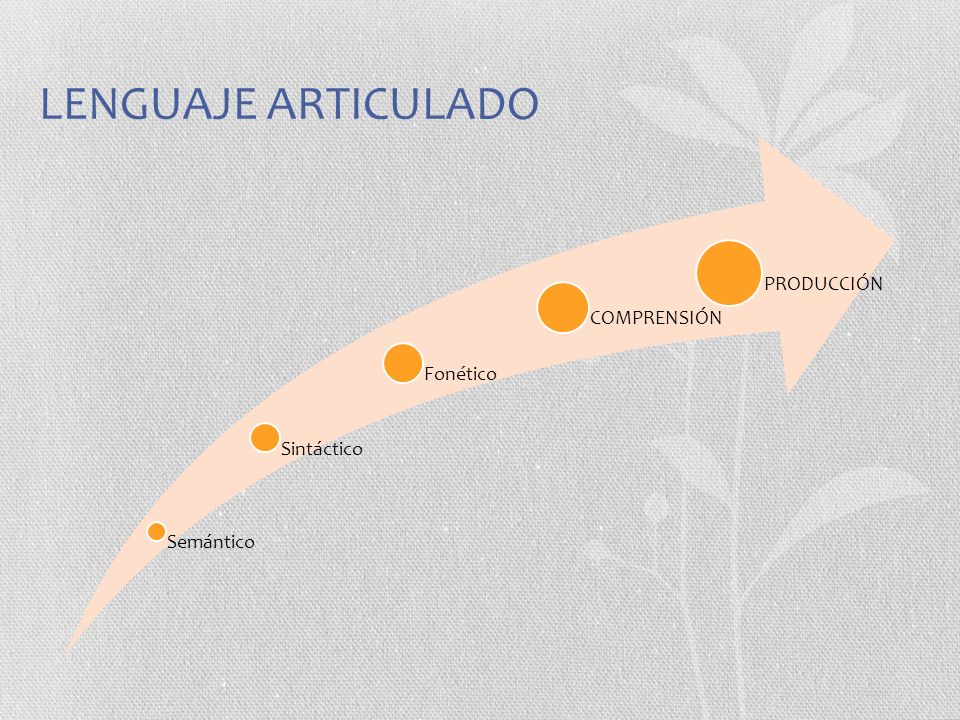 LENGUAJE ARTICULADO

Semántico

Sintáctico

Fonético

COMPRENSIÓN

PRODUCCIÓN